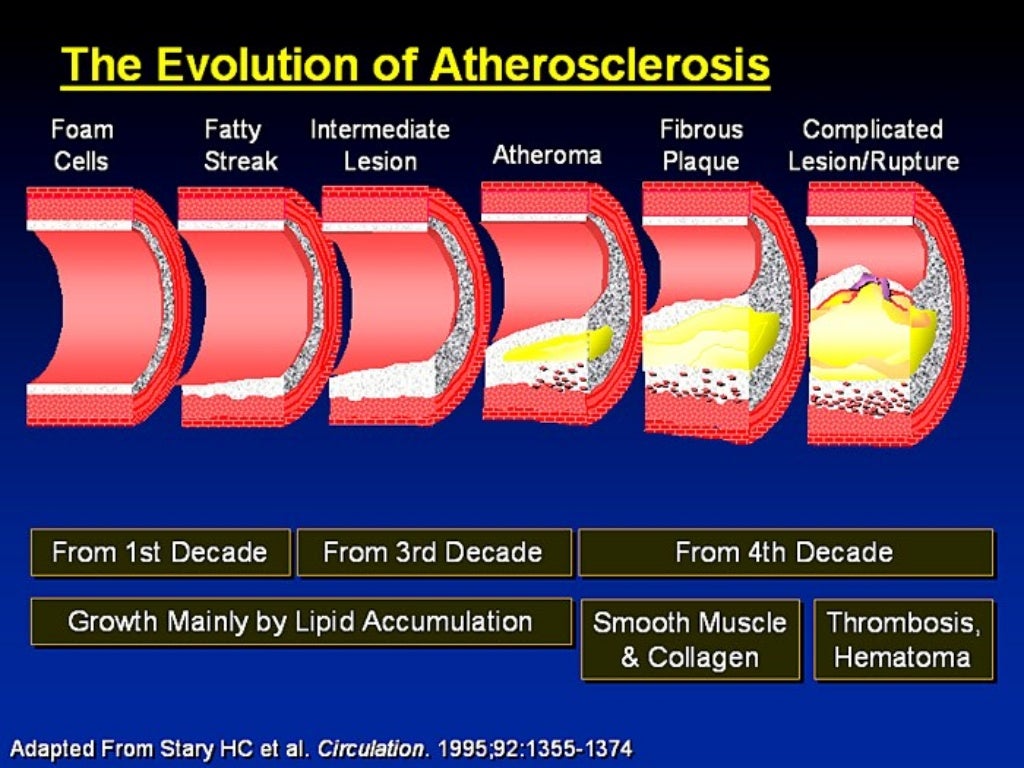 The Evolution of Atherosclerosis

Foam Cells

Fatty Streak

Intermediate Lesion

Atheroma

Fibrous Plaque

Complicated Lesion/Rupture

From 1st Decade

From 3rd Decade

From 4th Decade

Growth Mainly by Lipid Accumulation

Smooth Muscle & Collagen

Thrombosis, Hematoma

Adapted From Stary HC et al. Circulation. 1995;92:1355-1374